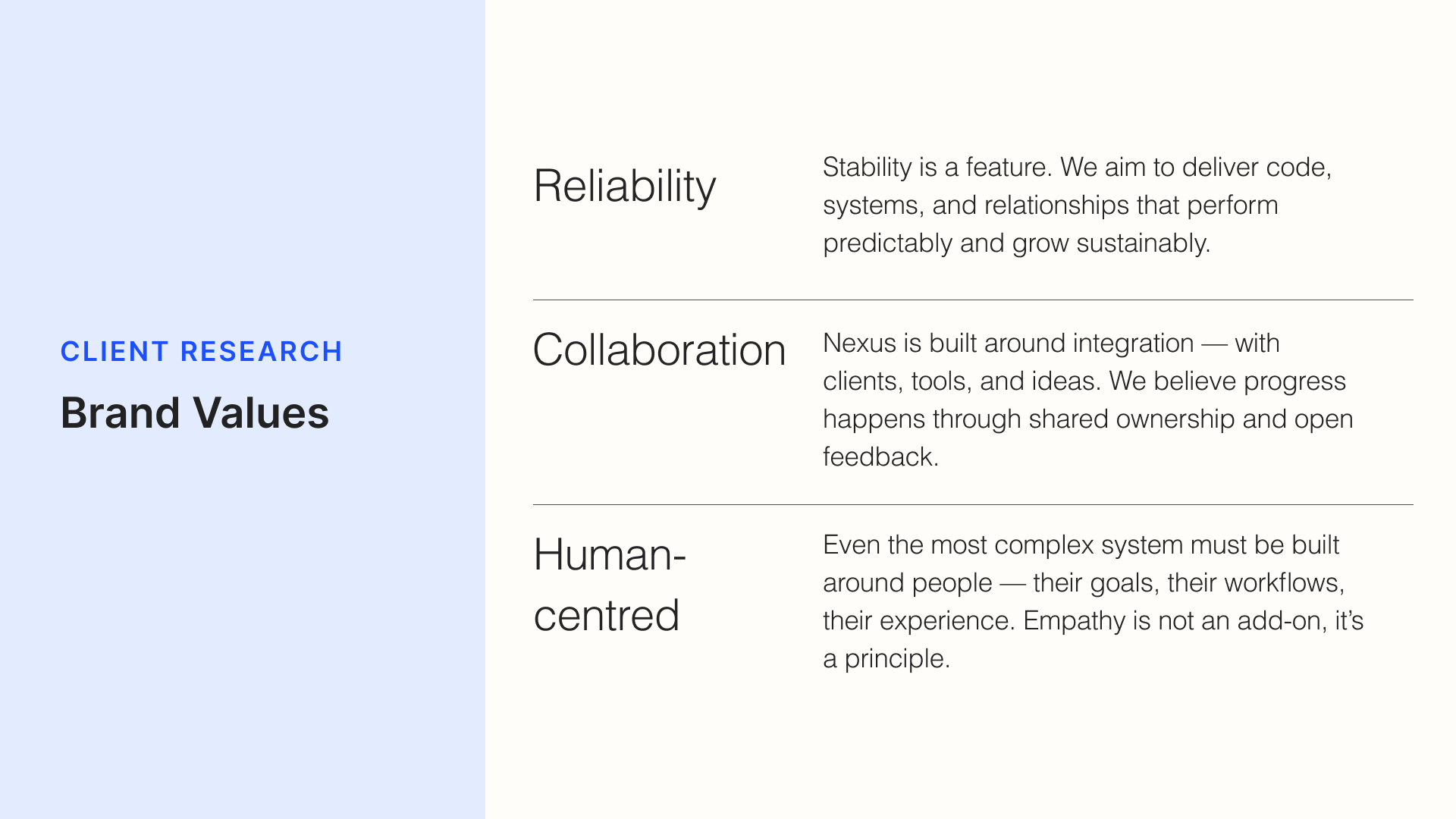 CLIENT RESEARCH

Brand Values

Reliability

Stability is a feature. We aim to deliver code, systems, and relationships that perform predictably and grow sustainably.

Collaboration

Nexus is built around integration — with clients, tools, and ideas. We believe progress happens through shared ownership and open feedback.

Human-centred

Even the most complex system must be built around people — their goals, their workflows, their experience. Empathy is not an add-on, it's a principle.